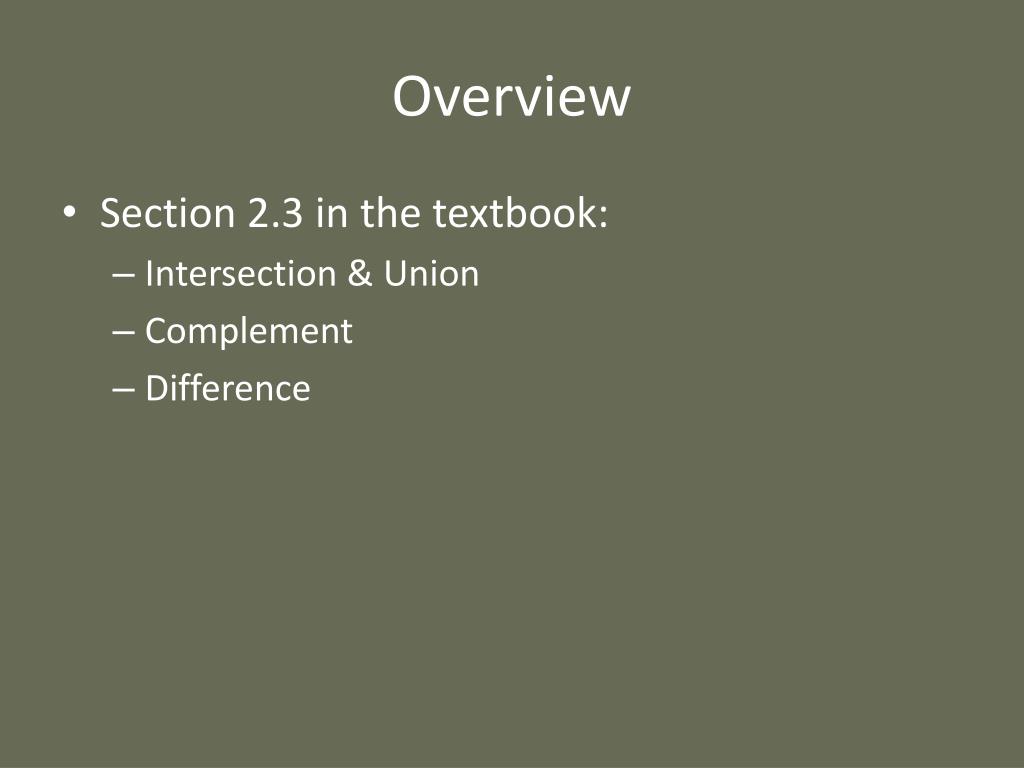 Overview

• Section 2.3 in the textbook:
– Intersection & Union
– Complement
– Difference